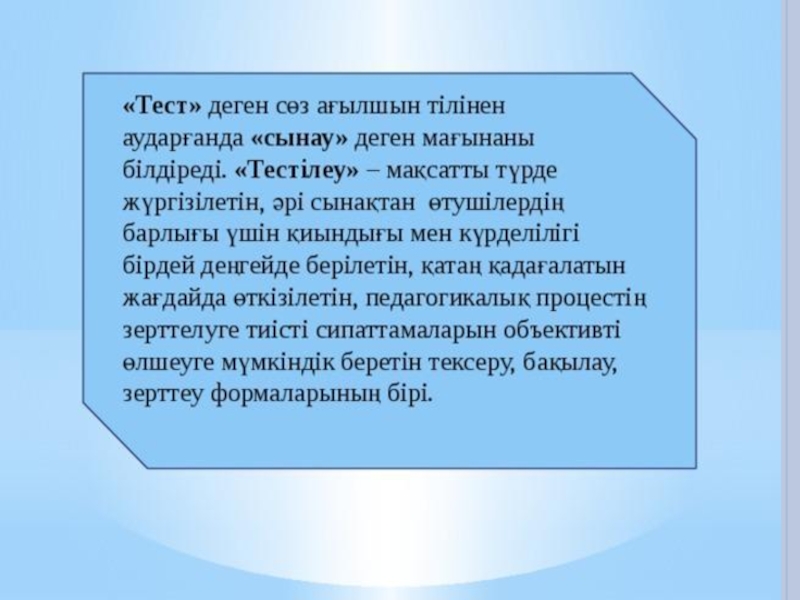 «Тест» деген сөз ағылшын тілінен аударғанда «сынау» деген мағынаны білдіреді. «Тестілеу» – мақсатты түрде жүргізілетін, әрі сынақтан өтушілердің барлығы үшін қиындығы мен күрделілігі бірдей деңгейде берілетін, қатаң қадағалатын жағдайда өткізілетін, педагогикалық процестің зерттелуге тиісті сипаттамаларын объективті өлшеуге мүмкіндік беретін тексеру, бақылау, зерттеу формаларының бірі.